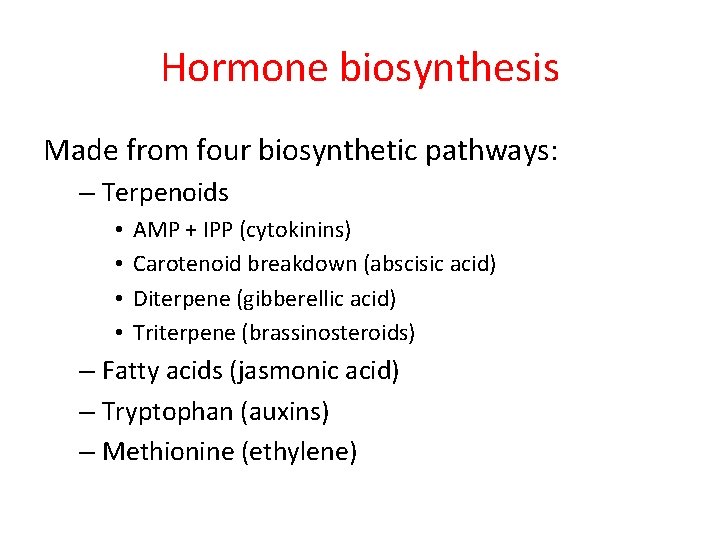 Hormone biosynthesis

Made from four biosynthetic pathways:

– Terpenoids
 • AMP + IPP (cytokinins)
 • Carotenoid breakdown (abscisic acid)
 • Diterpene (gibberellic acid)
 • Triterpene (brassinosteroids)
– Fatty acids (jasmonic acid)
– Tryptophan (auxins)
– Methionine (ethylene)